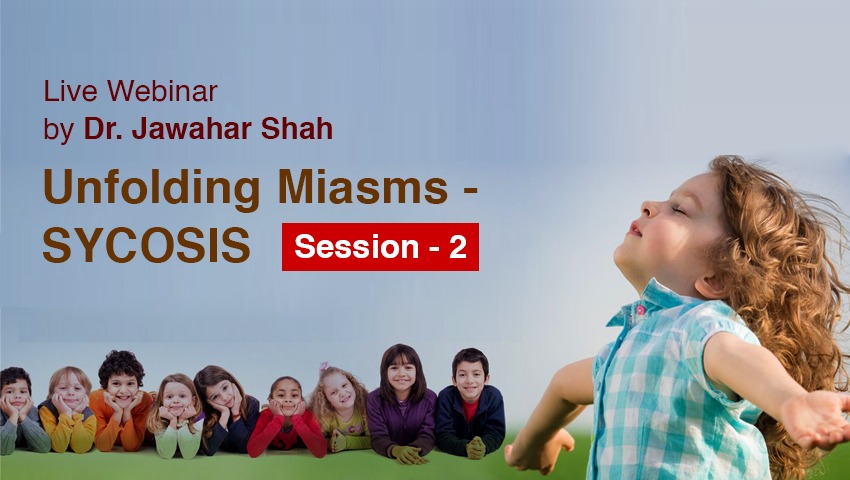 Live Webinar
by Dr. Jawahar Shah

Unfolding Miasms - SYCOSIS

Session - 2